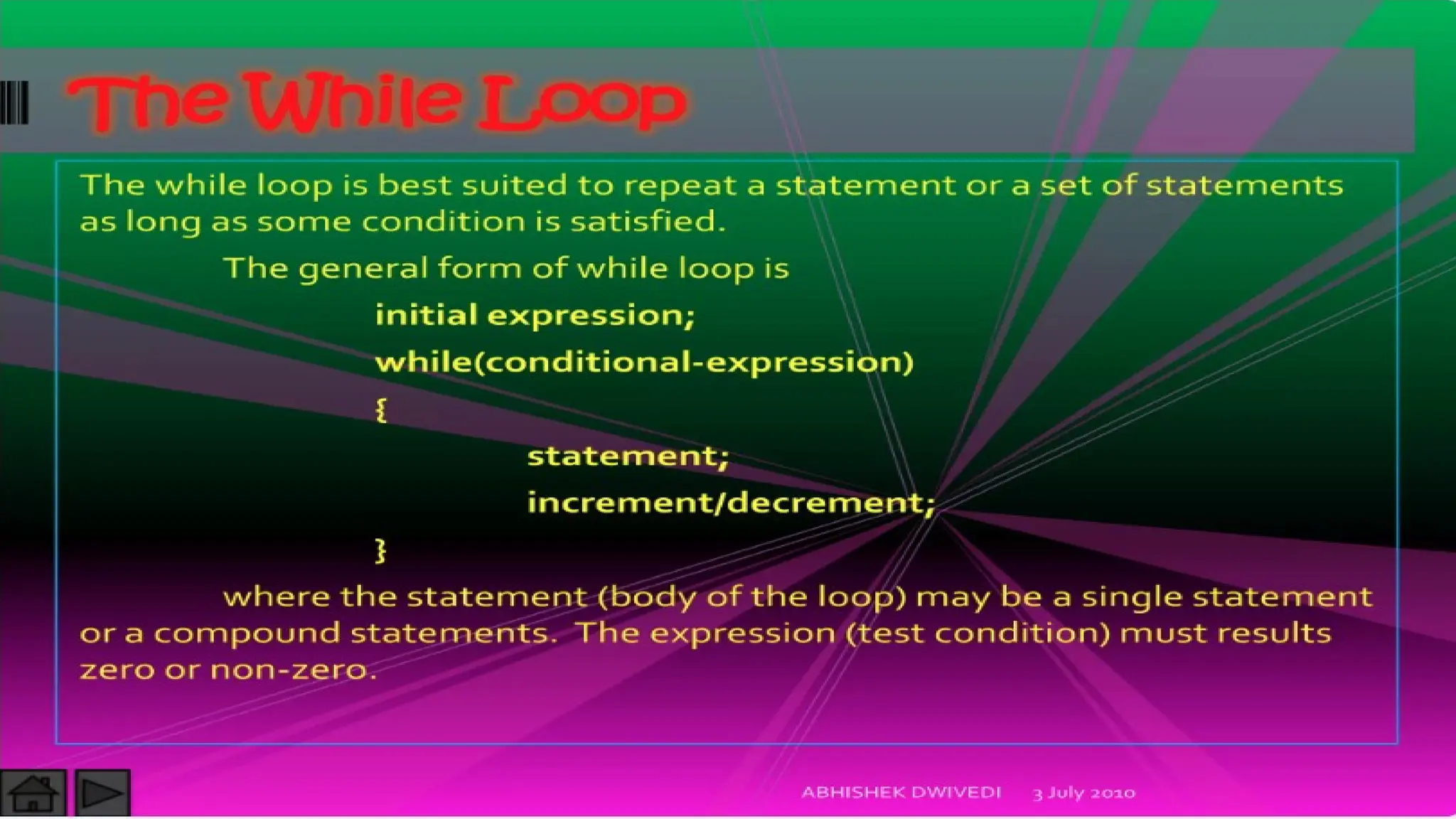 The While Loop

The while loop is best suited to repeat a statement or a set of statements as long as some condition is satisfied.

The general form of while loop is

initial expression;

while(conditional-expression)

{

statement;

increment/decrement;

}

where the statement (body of the loop) may be a single statement or a compound statements. The expression (test condition) must results zero or non-zero.

ABHISHEK DWIVEDI 3 July 2010